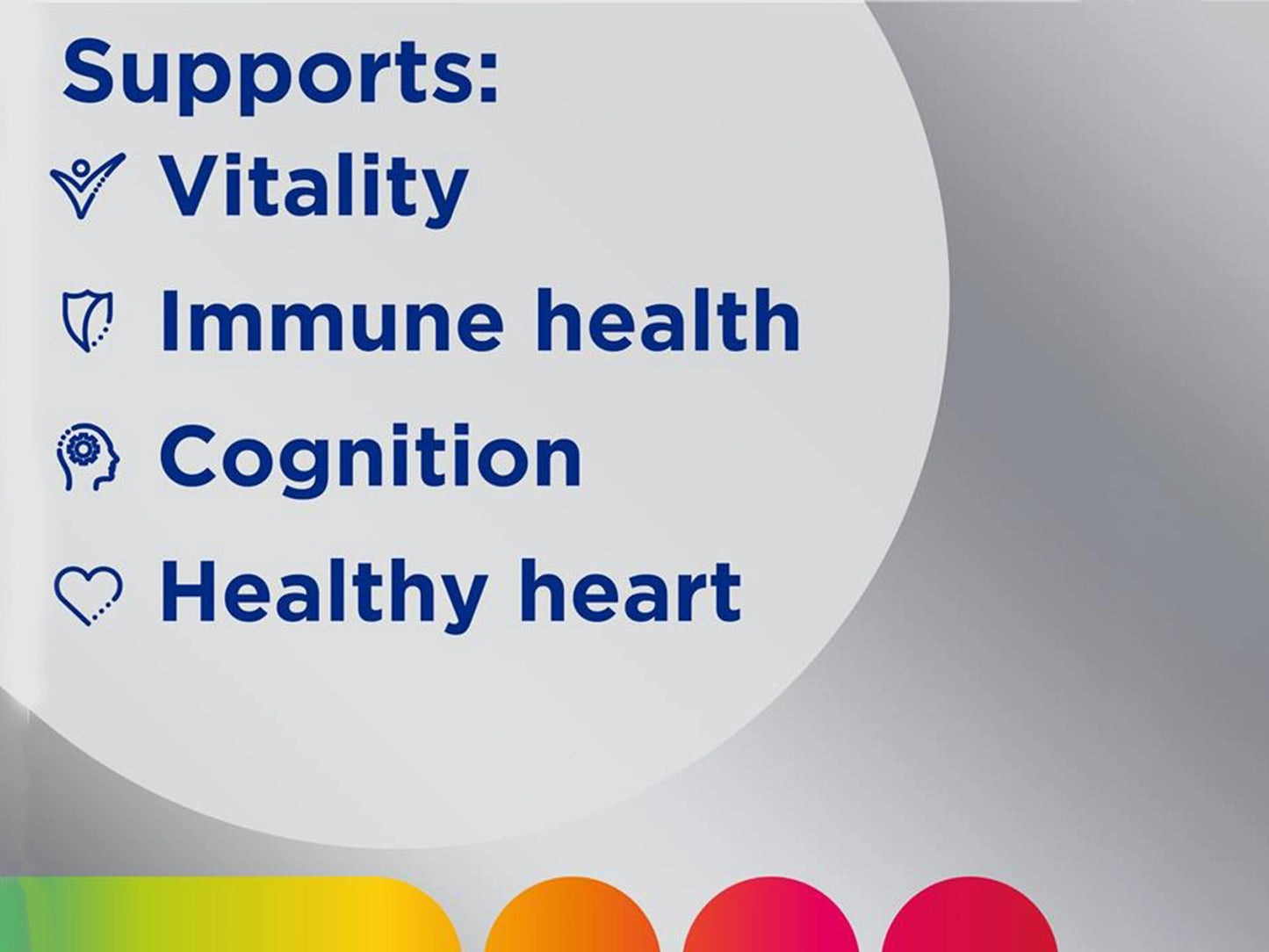 Supports:
Vitality
Immune health
Cognition
Healthy heart